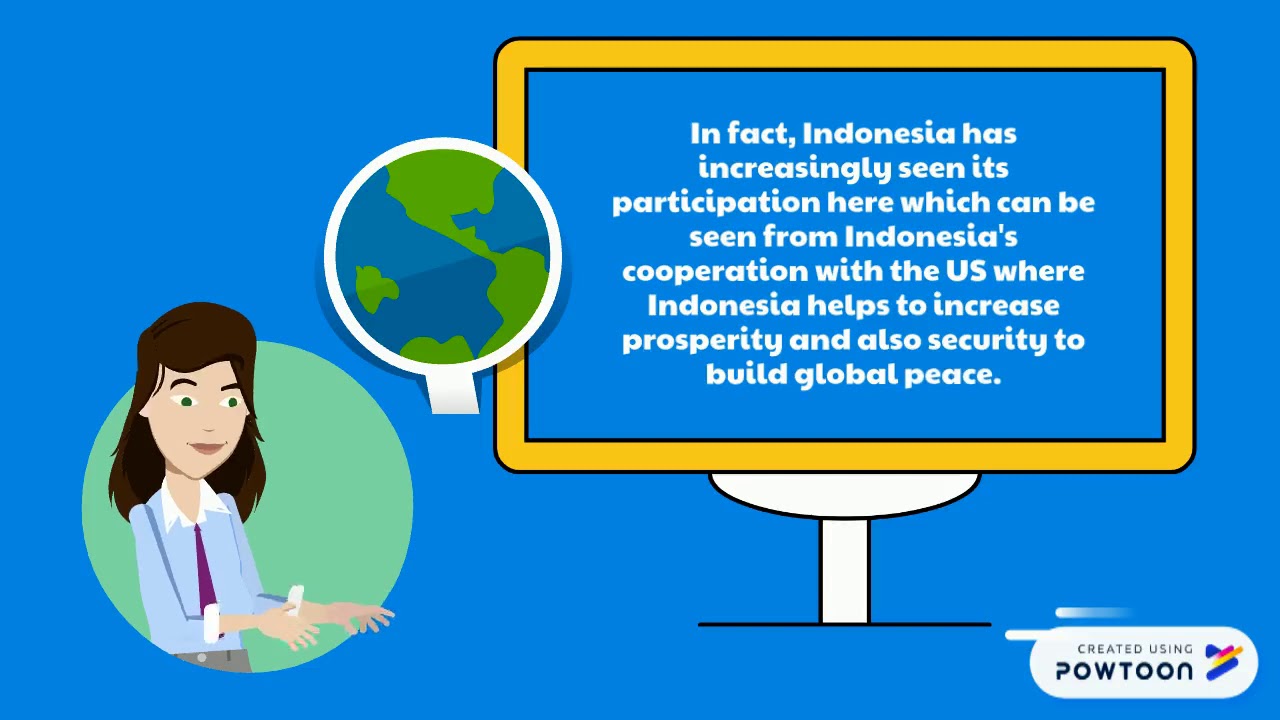 In fact, Indonesia has increasingly seen its participation here which can be seen from Indonesia's cooperation with the US where Indonesia helps to increase prosperity and also security to build global peace.

CREATED USING
POWTOON